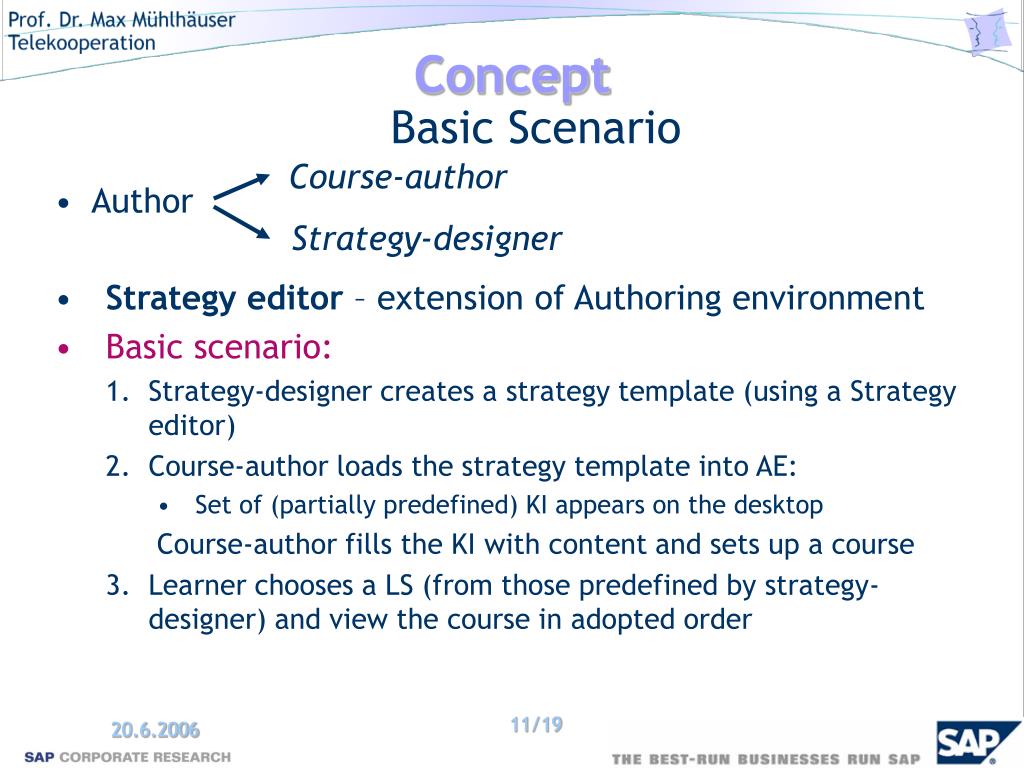 Prof. Dr. Max Mühlhäuser
Telekooperation

Concept
Basic Scenario

• Author

Course-author

Strategy-designer

• **Strategy editor** – extension of Authoring environment
• Basic scenario:
1. Strategy-designer creates a strategy template (using a Strategy editor)
2. Course-author loads the strategy template into AE:
• Set of (partially predefined) KI appears on the desktop

Course-author fills the KI with content and sets up a course
3. Learner chooses a LS (from those predefined by strategy-designer) and view the course in adopted order

20.6.2006
11/19
SAP CORPORATE RESEARCH
THE BEST-RUN BUSINESSES RUN SAP
SAP